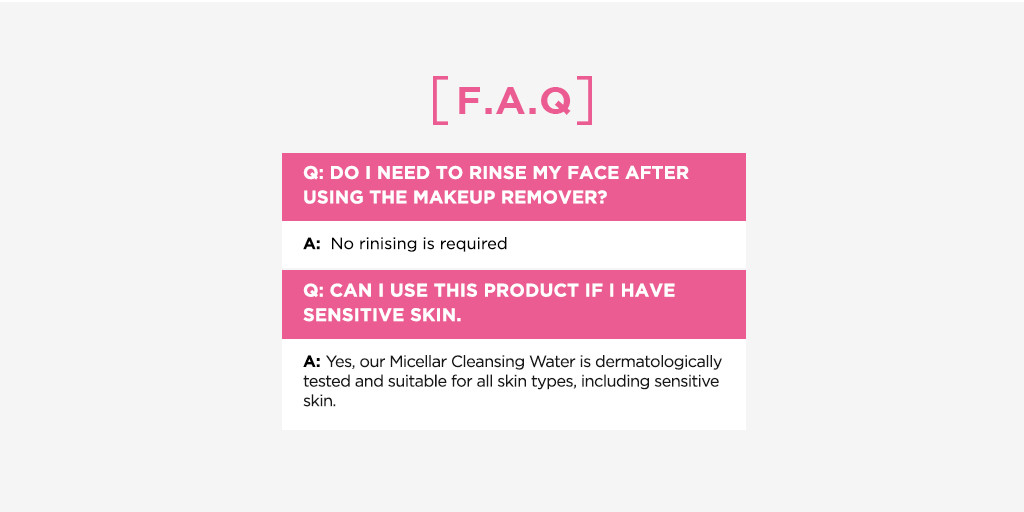 [F.A.Q]

Q: DO I NEED TO RINSE MY FACE AFTER USING THE MAKEUP REMOVER?

A: No rinising is required

Q: CAN I USE THIS PRODUCT IF I HAVE SENSITIVE SKIN.

A: Yes, our Micellar Cleansing Water is dermatologically tested and suitable for all skin types, including sensitive skin.